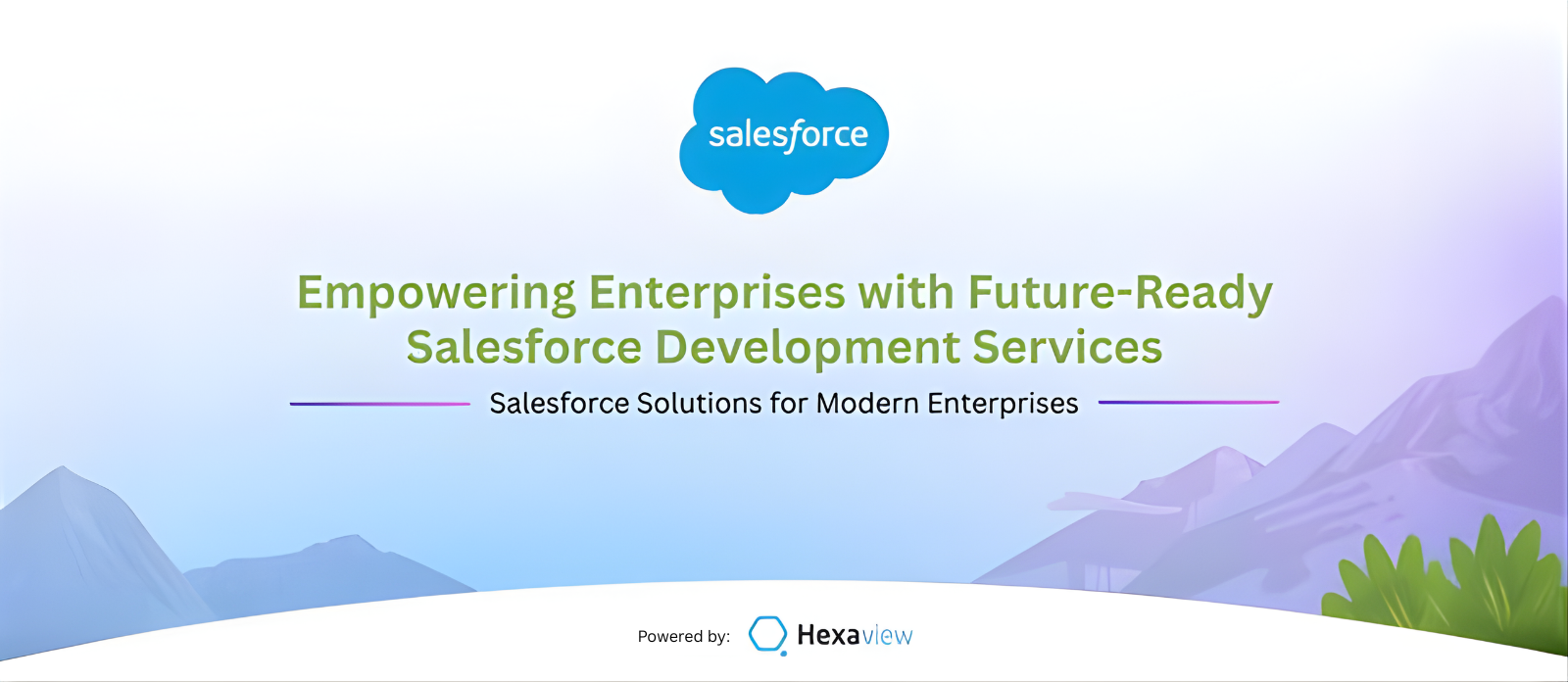 salesforce

Empowering Enterprises with Future-Ready Salesforce Development Services

Salesforce Solutions for Modern Enterprises

Powered by: Hexaview